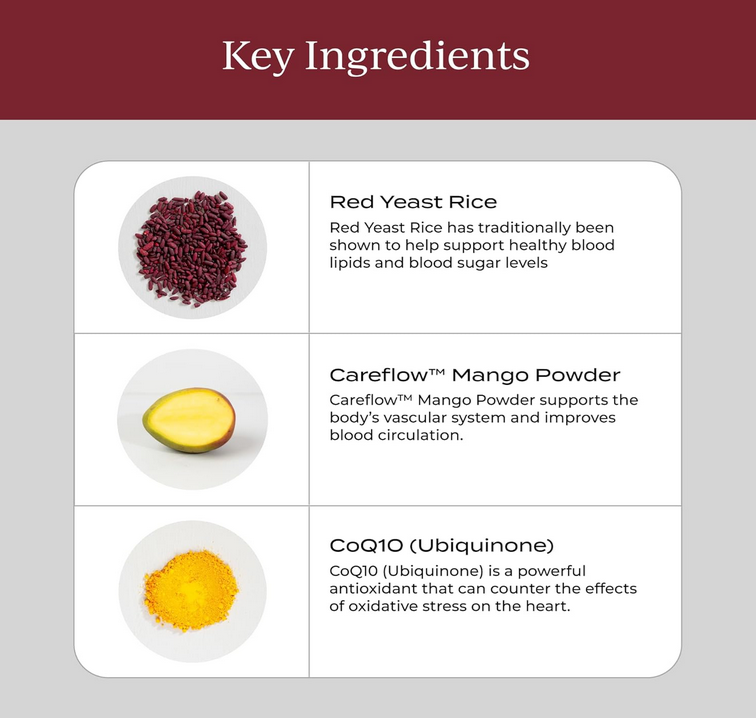 Key Ingredients

Red Yeast Rice

Red Yeast Rice has traditionally been shown to help support healthy blood lipids and blood sugar levels

Careflow™ Mango Powder

Careflow™ Mango Powder supports the body's vascular system and improves blood circulation.

CoQ10 (Ubiquinone)

CoQ10 (Ubiquinone) is a powerful antioxidant that can counter the effects of oxidative stress on the heart.